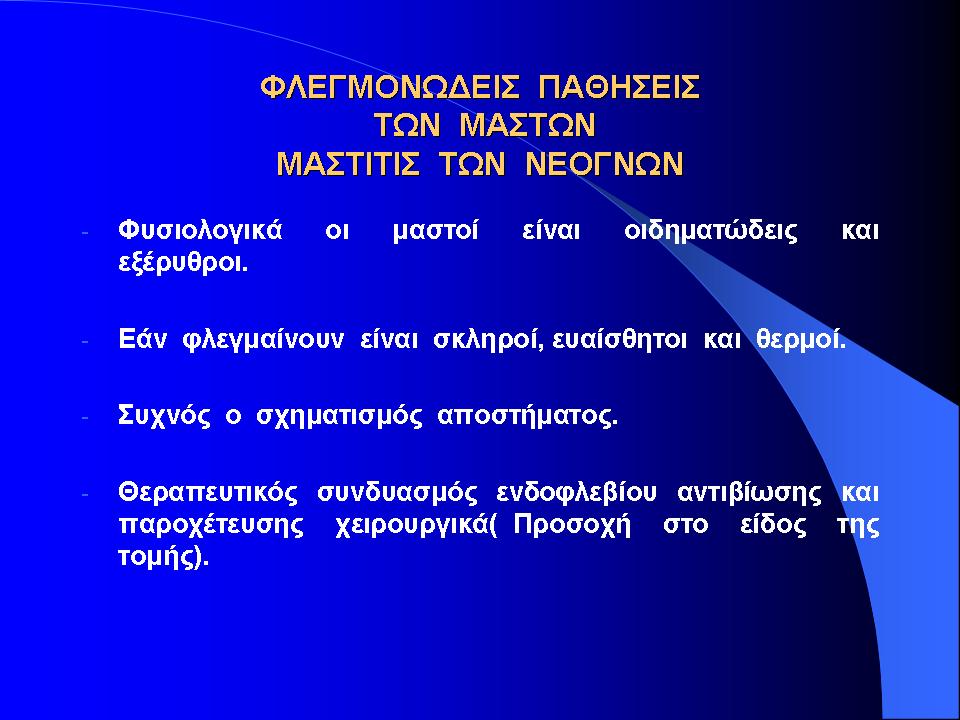 ΦΛΕΓΜΟΝΩΔΕΙΣ ΠΑΘΗΣΕΙΣ
ΤΩΝ ΜΑΣΤΩΝ
ΜΑΣΤΙΤΙΣ ΤΩΝ ΝΕΟΓΝΩΝ

- Φυσιολογικά οι μαστοί είναι οιδηματώδεις και εξέρυθροι.

- Εάν φλεγμαίνουν είναι σκληροί, ευαίσθητοι και θερμοί.

- Συχνός ο σχηματισμός αποστήματος.

- Θεραπευτικός συνδυασμός ενδοφλεβίου αντιβίωσης και παροχέτευσης χειρουργικά( Προσοχή στο είδος της τομής).